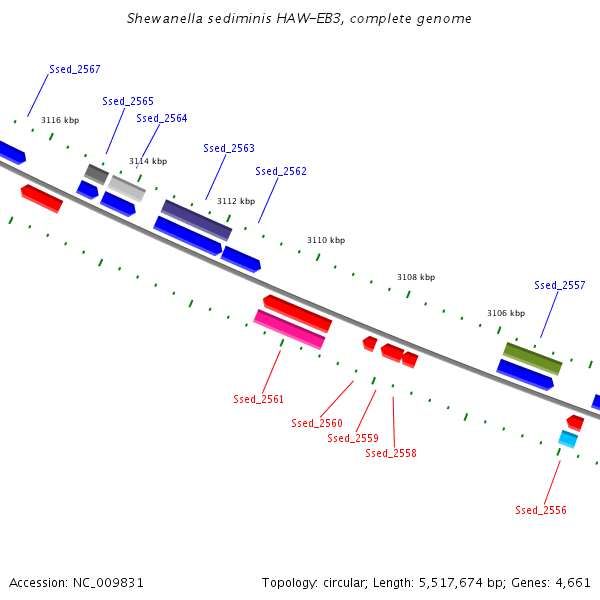 Shewanella sediminis HAW-EB3, complete genome

Ssed_2567

Ssed_2565

Ssed_2564

3116 kbp

3114 kbp

Ssed_2563

Ssed_2562

3112 kbp

3110 kbp

3108 kbp

Ssed_2557

3106 kbp

Ssed_2561

Ssed_2560

Ssed_2559

Ssed_2558

Ssed_2556

Accession: NC_009831

Topology: circular; Length: 5,517,674 bp; Genes: 4,661